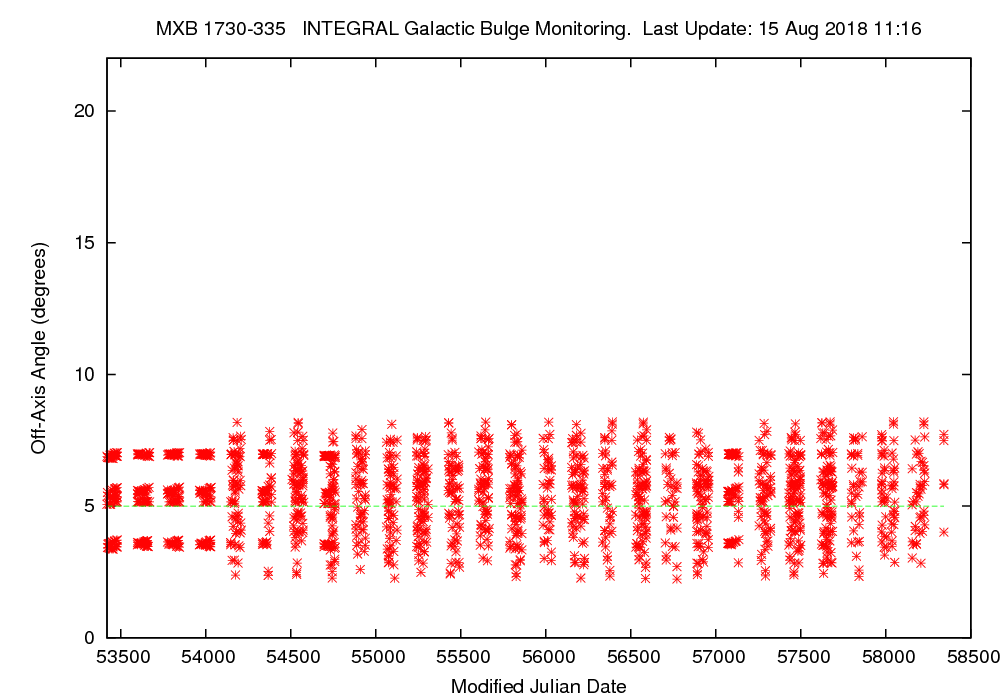 MXB 1730-335 INTEGRAL Galactic Bulge Monitoring. Last Update: 15 Aug 2018 11:16

Off-Axis Angle (degrees)

20
15
10
5
0

53500 54000 54500 55000 55500 56000 56500 57000 57500 58000 58500

Modified Julian Date